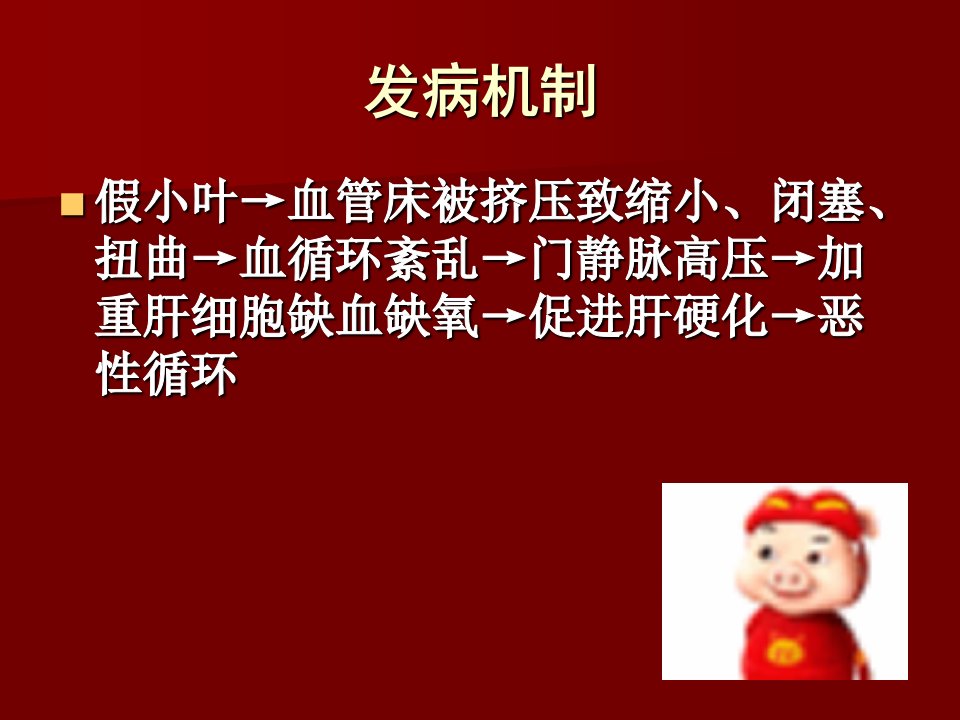 发病机制

假小叶→血管床被挤压致缩小、闭塞、扭曲→血循环紊乱→门静脉高压→加重肝细胞缺血缺氧→促进肝硬化→恶性循环